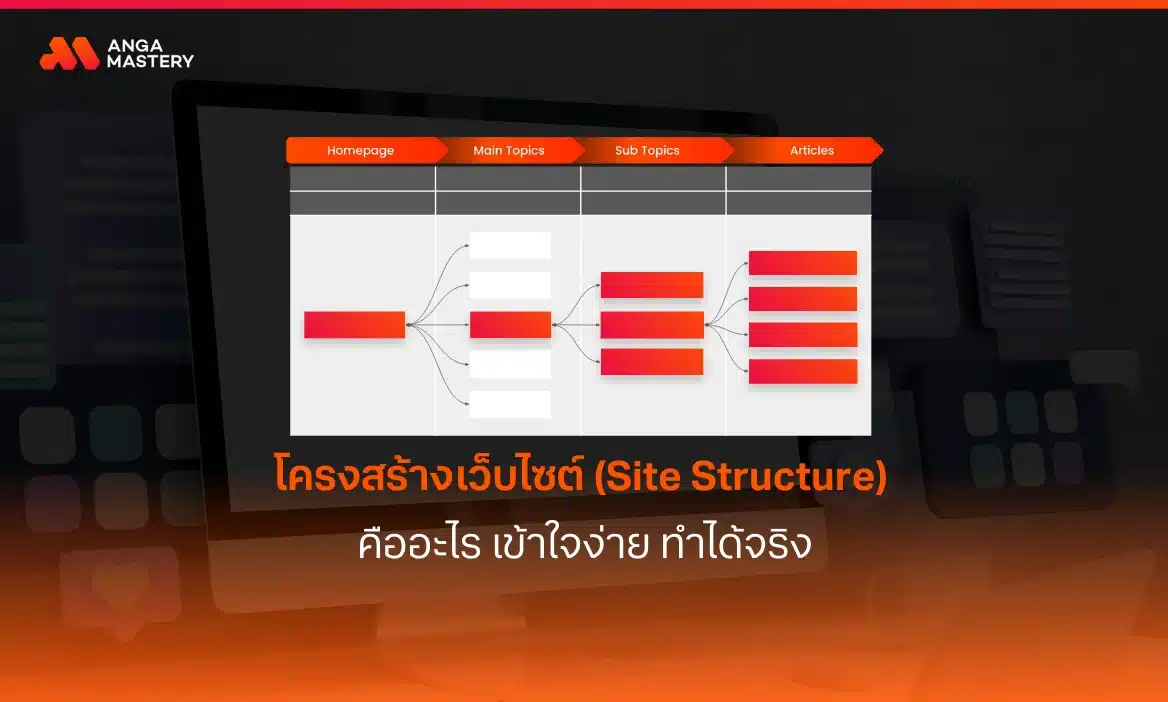 ANGA MASTERY

Homepage
Main Topics
Sub Topics
Articles

โครงสร้างเว็บไซต์ (Site Structure)
คืออะไร เข้าใจง่าย ทำได้จริง